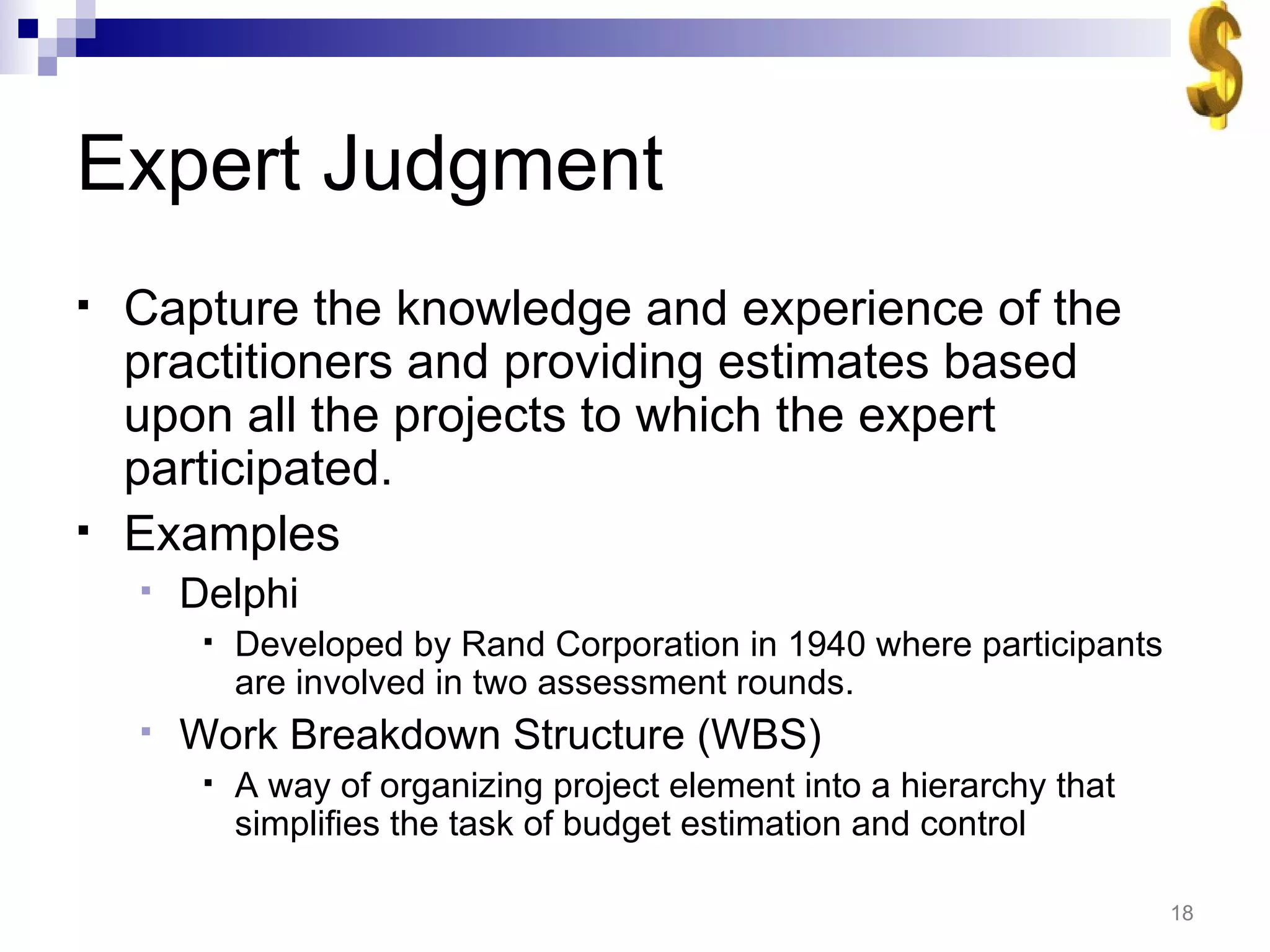 Expert Judgment

▪ Capture the knowledge and experience of the practitioners and providing estimates based upon all the projects to which the expert participated.
▪ Examples
 ▪ Delphi
  ▪ Developed by Rand Corporation in 1940 where participants are involved in two assessment rounds.
 ▪ Work Breakdown Structure (WBS)
  ▪ A way of organizing project element into a hierarchy that simplifies the task of budget estimation and control

18